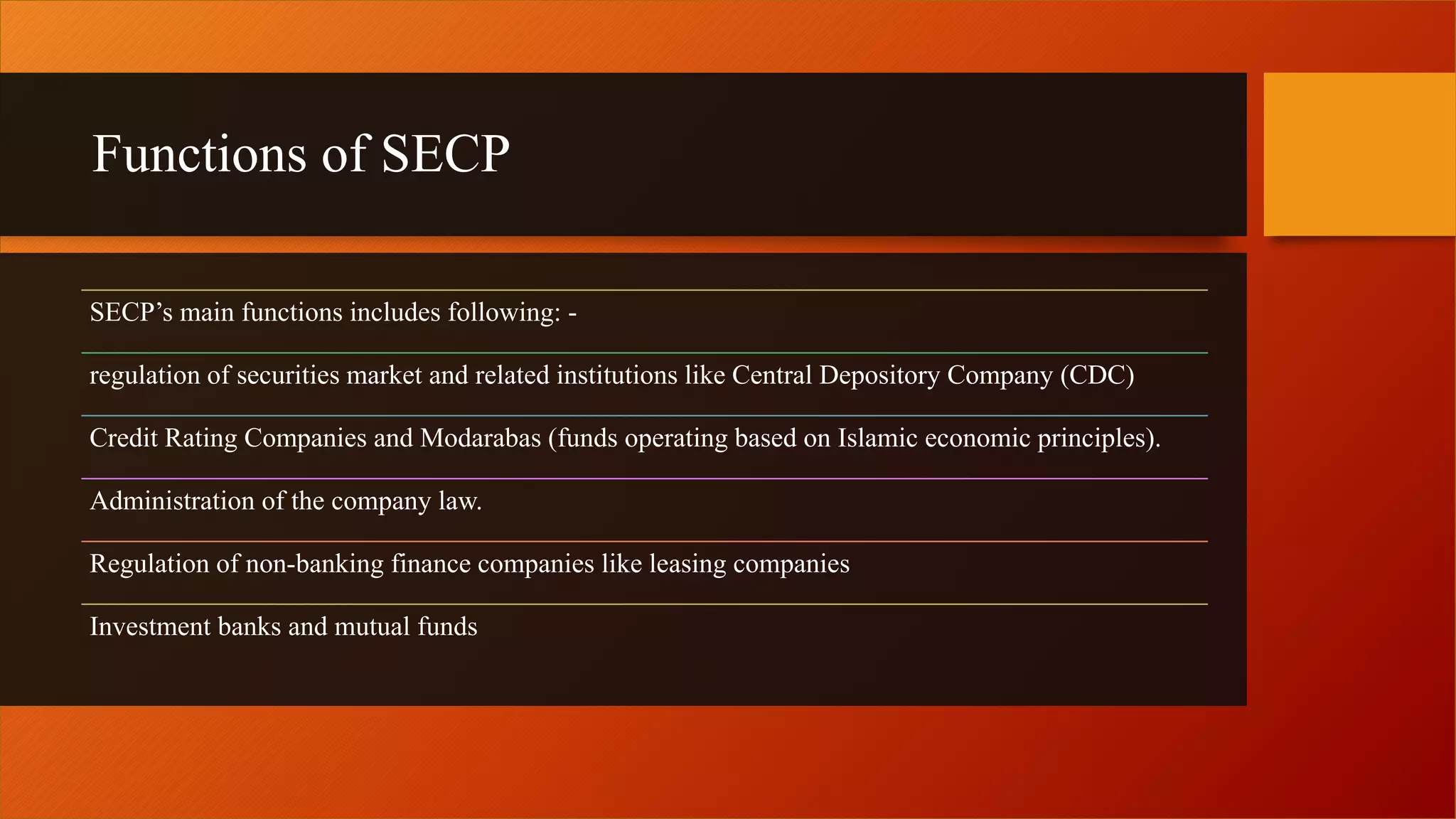 Functions of SECP

SECP’s main functions includes following: -

regulation of securities market and related institutions like Central Depository Company (CDC)

Credit Rating Companies and Modarabas (funds operating based on Islamic economic principles).

Administration of the company law.

Regulation of non-banking finance companies like leasing companies

Investment banks and mutual funds